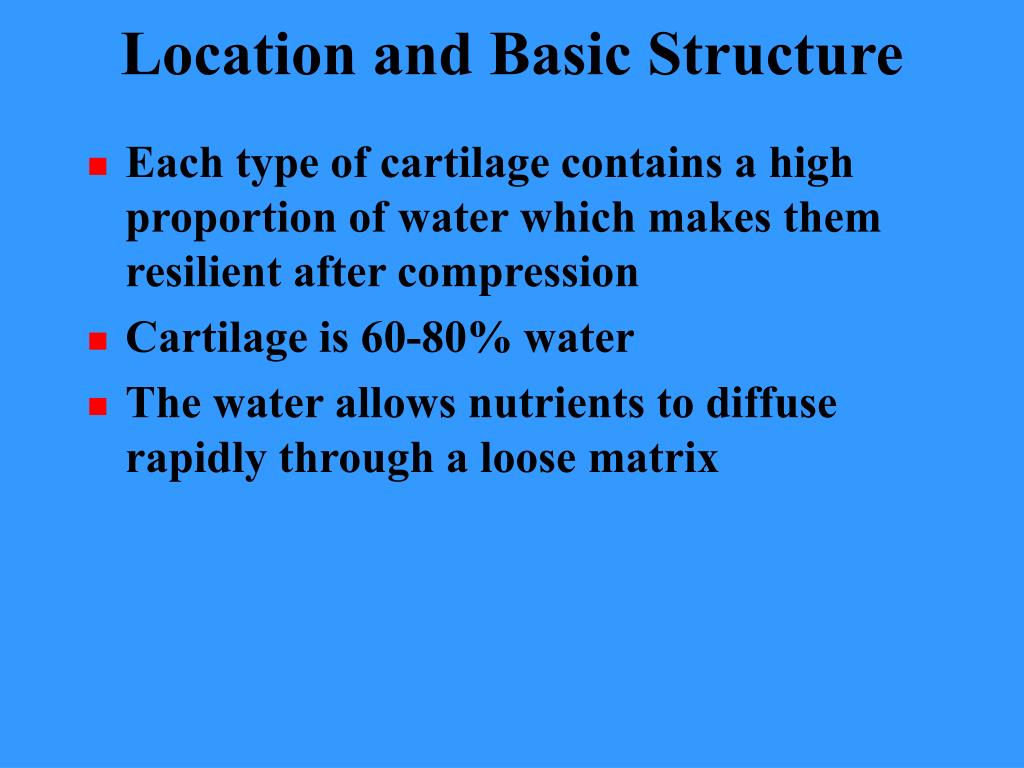 Location and Basic Structure

- Each type of cartilage contains a high proportion of water which makes them resilient after compression
- Cartilage is 60-80% water
- The water allows nutrients to diffuse rapidly through a loose matrix